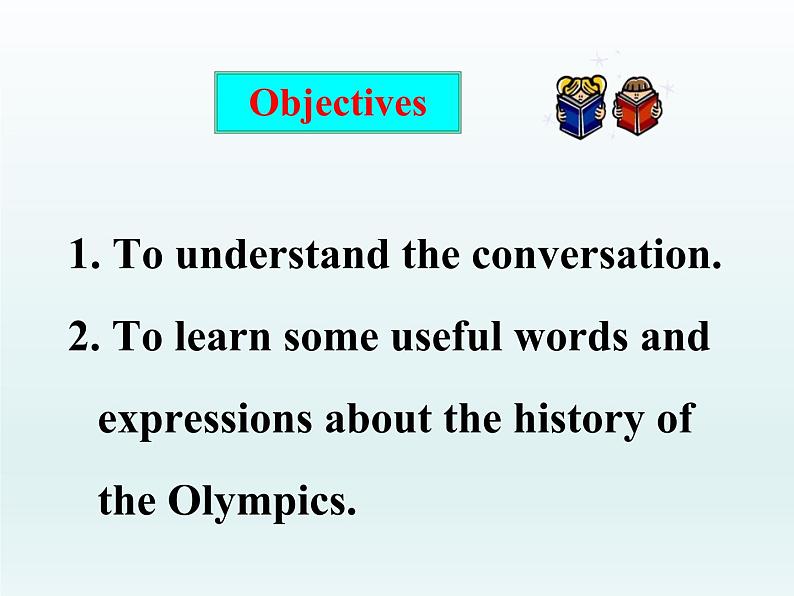 Objectives

1. To understand the conversation.

2. To learn some useful words and expressions about the history of the Olympics.